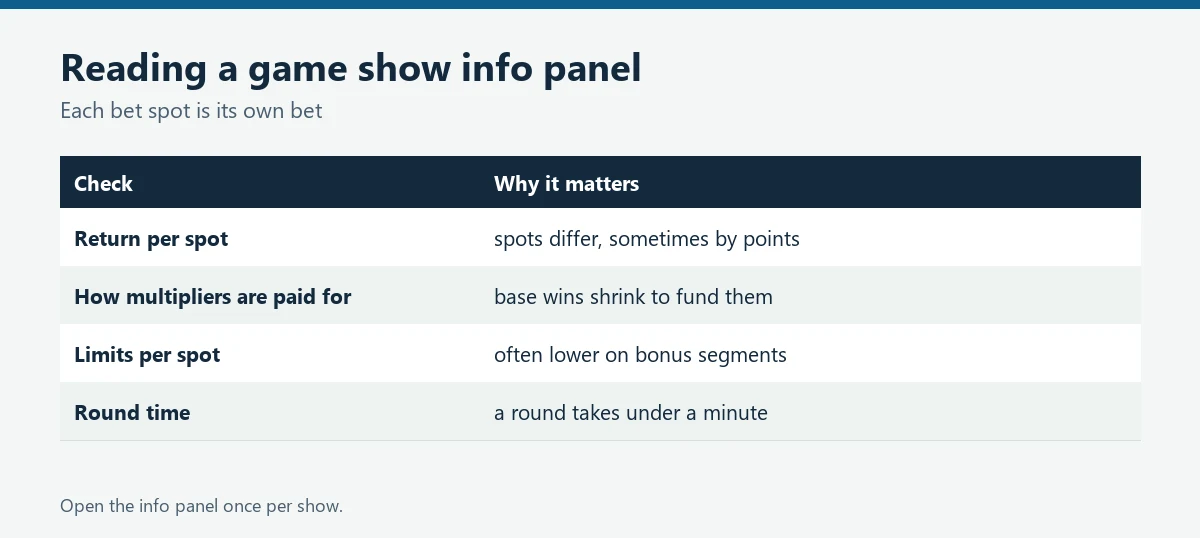 Reading a game show info panel

Each bet spot is its own bet

| Check | Why it matters |
|---|---|
| Return per spot | spots differ, sometimes by points |
| How multipliers are paid for | base wins shrink to fund them |
| Limits per spot | often lower on bonus segments |
| Round time | a round takes under a minute |

Open the info panel once per show.